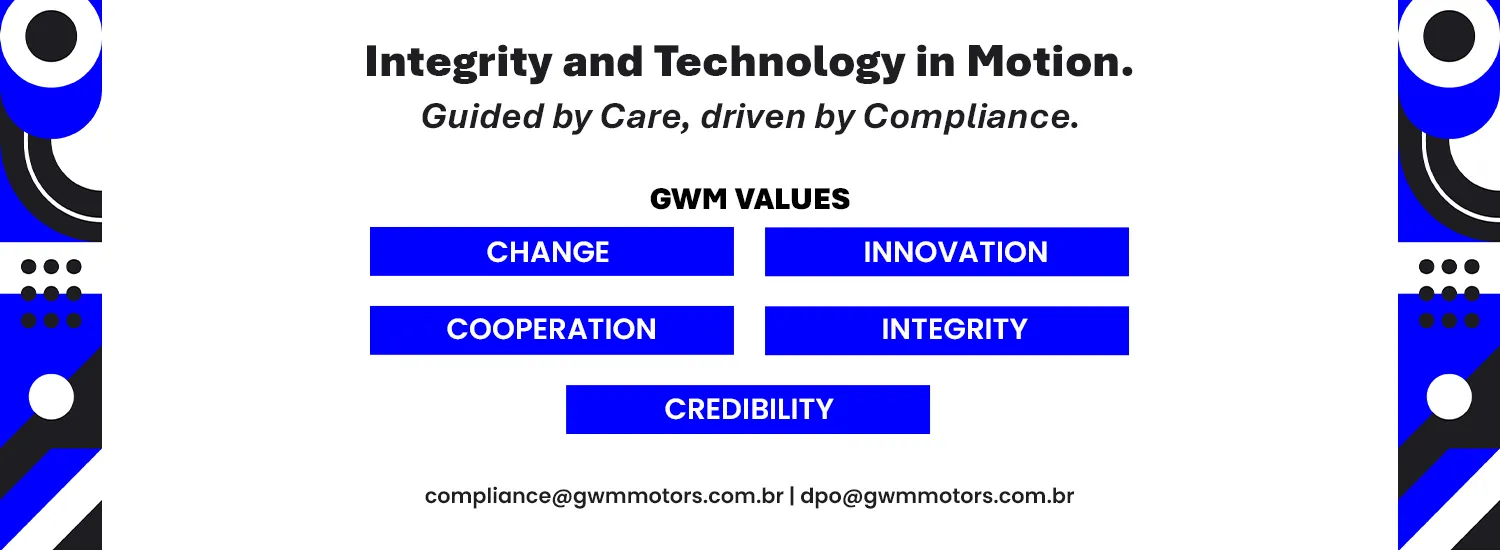 Integrity and Technology in Motion.
Guided by Care, driven by Compliance.

GWM VALUES

CHANGE
INNOVATION
COOPERATION
INTEGRITY
CREDIBILITY

compliance@gwmmotors.com.br | dpo@gwmmotors.com.br